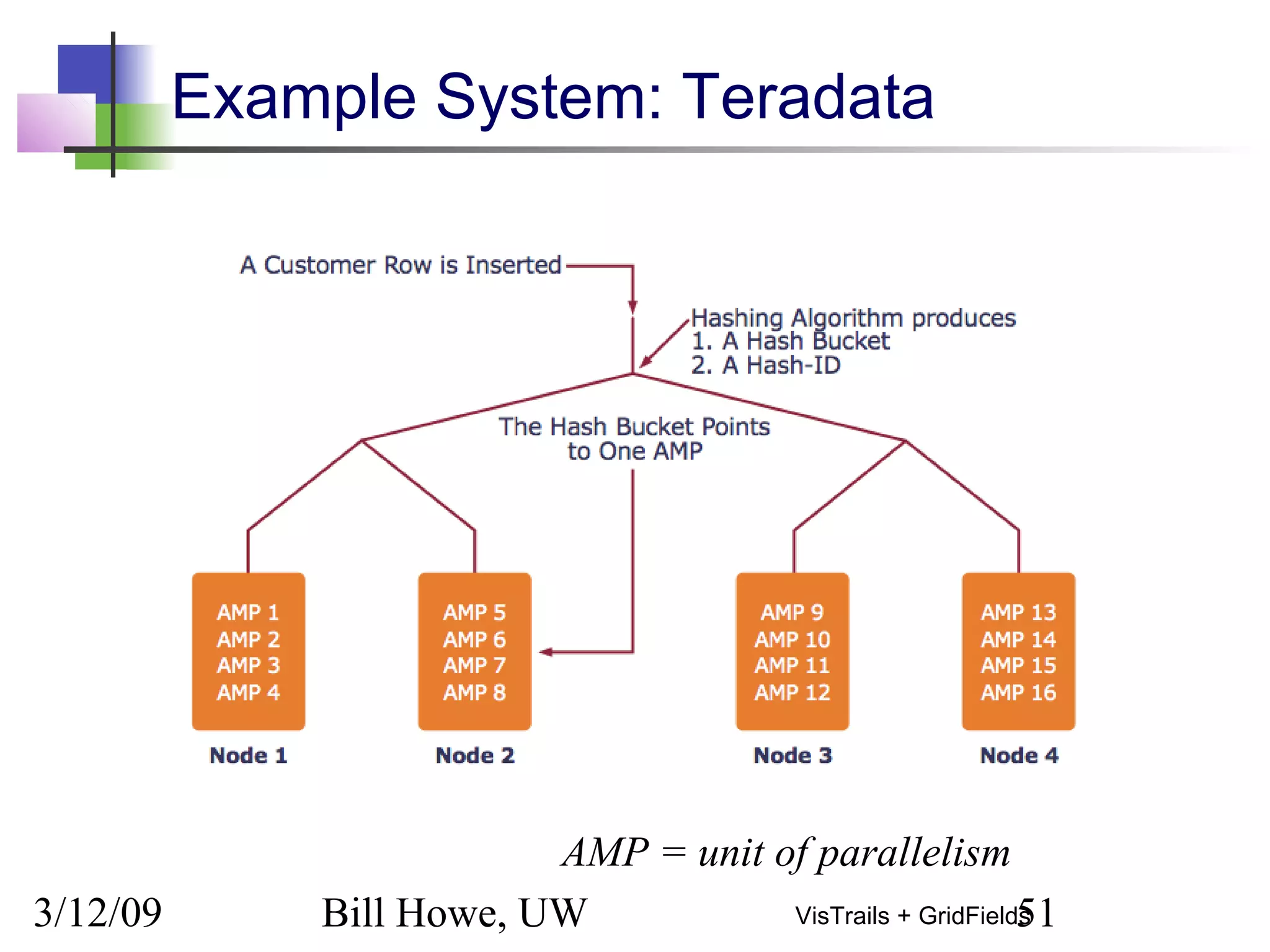 Example System: Teradata

A Customer Row is Inserted

Hashing Algorithm produces
1. A Hash Bucket
2. A Hash-ID

The Hash Bucket Points to One AMP

AMP 1
AMP 2
AMP 3
AMP 4

Node 1

AMP 5
AMP 6
AMP 7
AMP 8

Node 2

AMP 9
AMP 10
AMP 11
AMP 12

Node 3

AMP 13
AMP 14
AMP 15
AMP 16

Node 4

AMP = unit of parallelism

3/12/09

Bill Howe, UW

VisTrails + GridFields

51